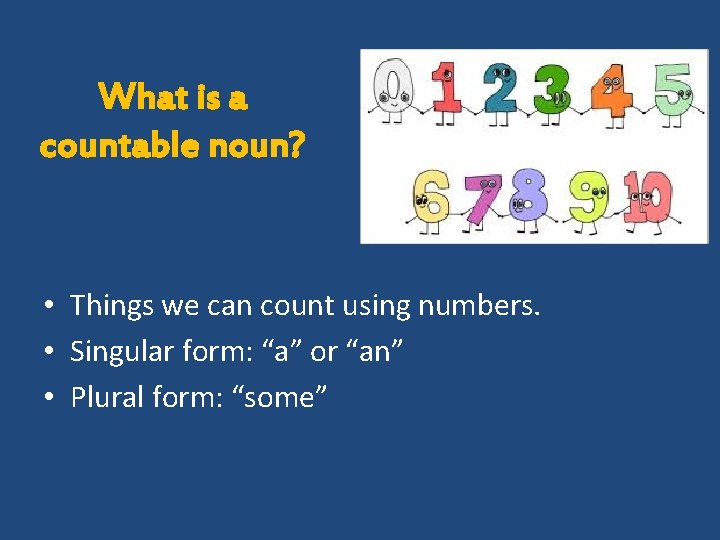 What is a countable noun?

0 1 2 3 4 5
6 7 8 9 10

• Things we can count using numbers.
• Singular form: “a” or “an”
• Plural form: “some”